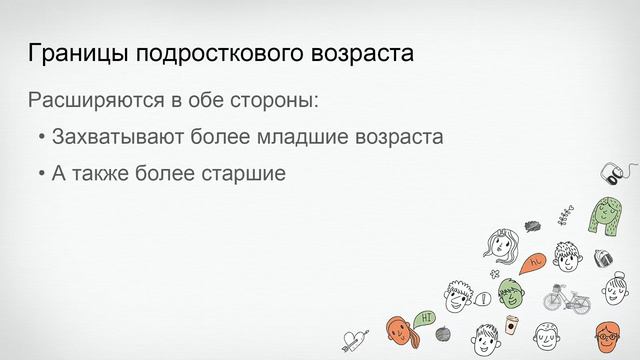 Границы подросткового возраста

Расширяются в обе стороны:

• Захватывают более младшие возраста

• А также более старшие

hi

!

HI